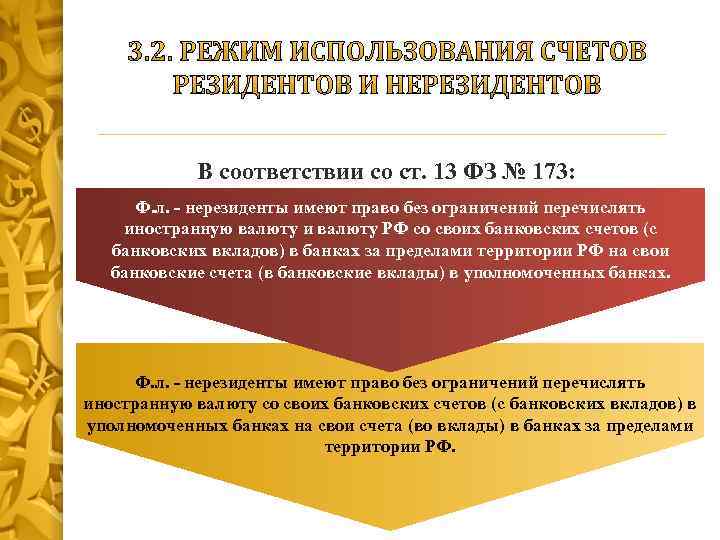 3.2. РЕЖИМ ИСПОЛЬЗОВАНИЯ СЧЕТОВ РЕЗИДЕНТОВ И НЕРЕЗИДЕНТОВ

В соответствии со ст. 13 ФЗ № 173:

Ф.л. - нерезиденты имеют право без ограничений перечислять иностранную валюту и валюту РФ со своих банковских счетов (с банковских вкладов) в банках за пределами территории РФ на свои банковские счета (в банковские вклады) в уполномоченных банках.

Ф.л. - нерезиденты имеют право без ограничений перечислять иностранную валюту со своих банковских счетов (с банковских вкладов) в уполномоченных банках на свои счета (во вклады) в банках за пределами территории РФ.